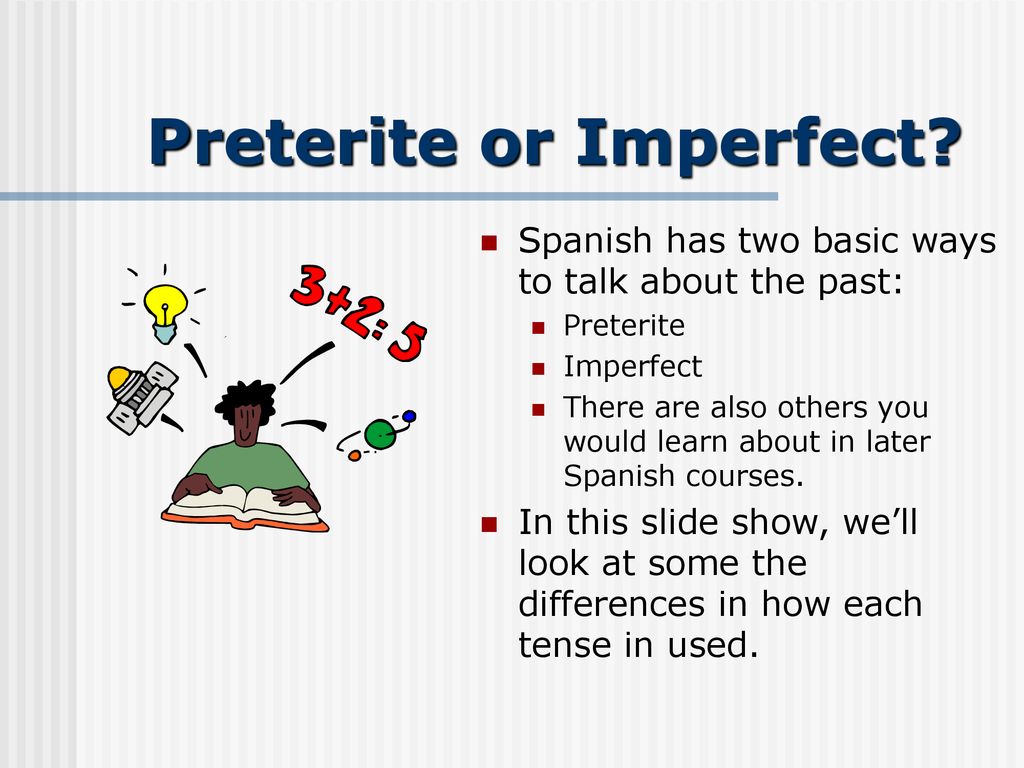 Preterite or Imperfect?

3+2: 5

- Spanish has two basic ways to talk about the past:
  - Preterite
  - Imperfect
  - There are also others you would learn about in later Spanish courses.
- In this slide show, we'll look at some the differences in how each tense in used.